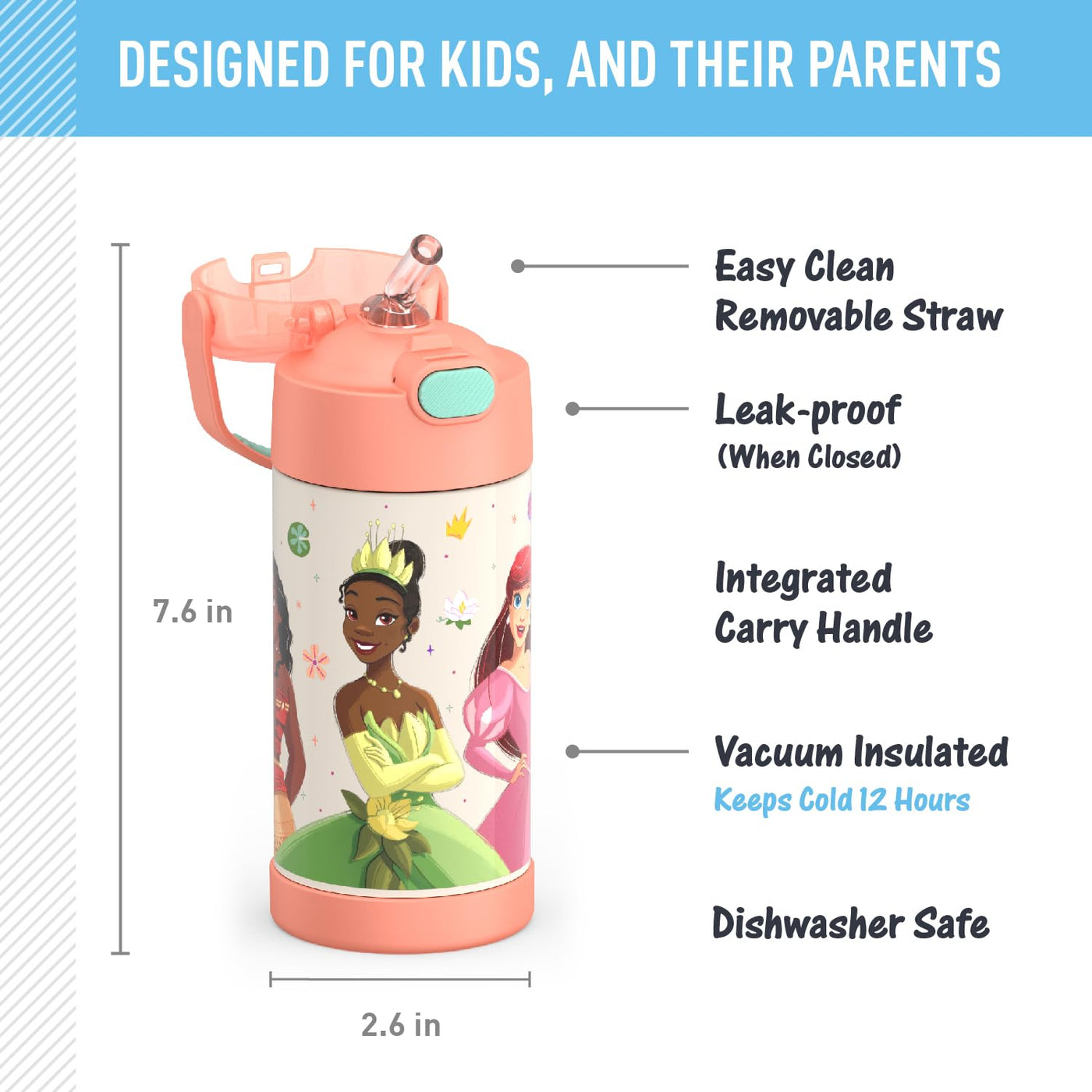 DESIGNED FOR KIDS, AND THEIR PARENTS

7.6 in

2.6 in

Easy Clean Removable Straw

Leak-proof (When Closed)

Integrated Carry Handle

Vacuum Insulated
Keeps Cold 12 Hours

Dishwasher Safe